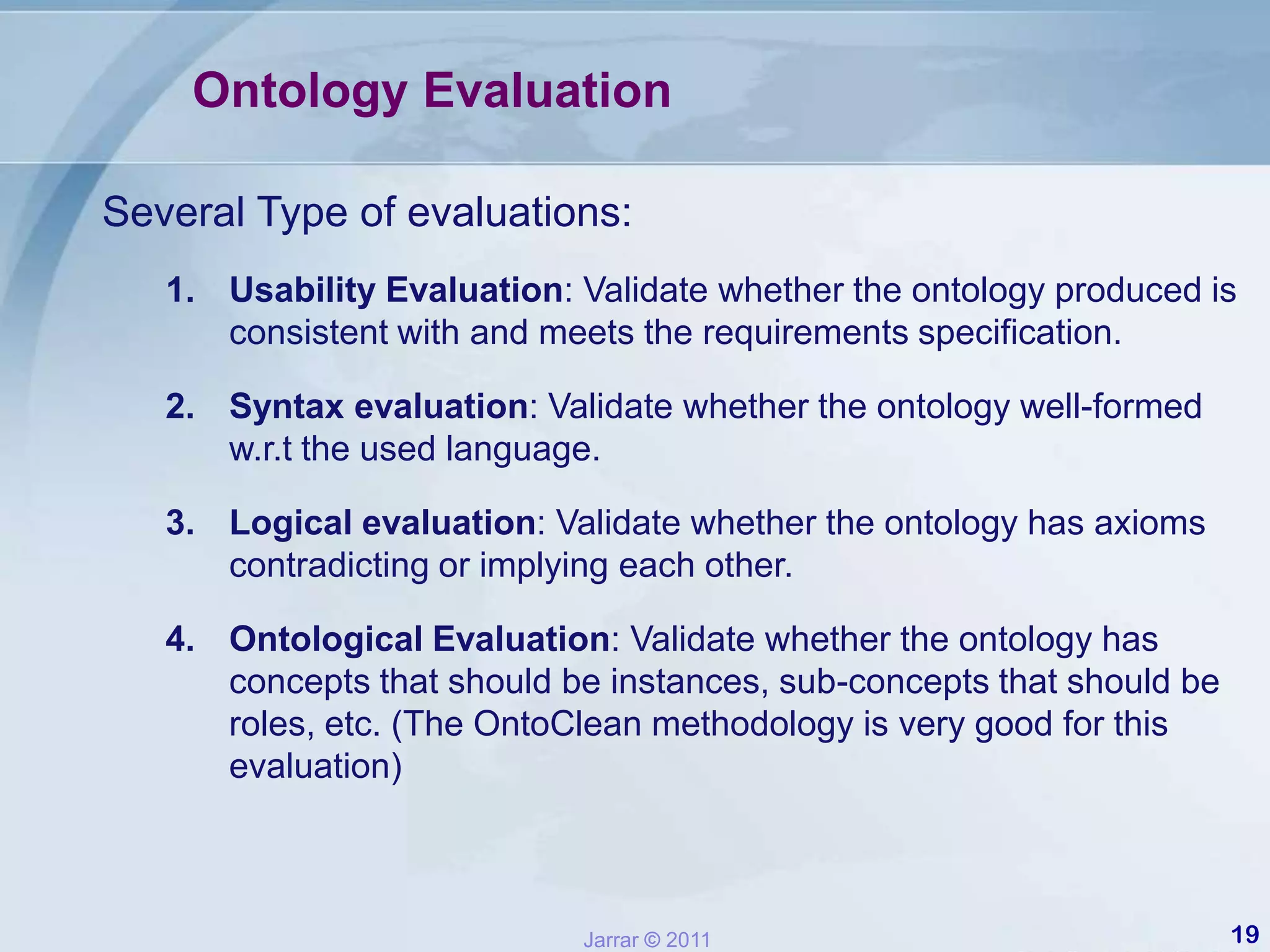 Ontology Evaluation

Several Type of evaluations:

1. Usability Evaluation: Validate whether the ontology produced is consistent with and meets the requirements specification.

2. Syntax evaluation: Validate whether the ontology well-formed w.r.t the used language.

3. Logical evaluation: Validate whether the ontology has axioms contradicting or implying each other.

4. Ontological Evaluation: Validate whether the ontology has concepts that should be instances, sub-concepts that should be roles, etc. (The OntoClean methodology is very good for this evaluation)

Jarrar © 2011

19